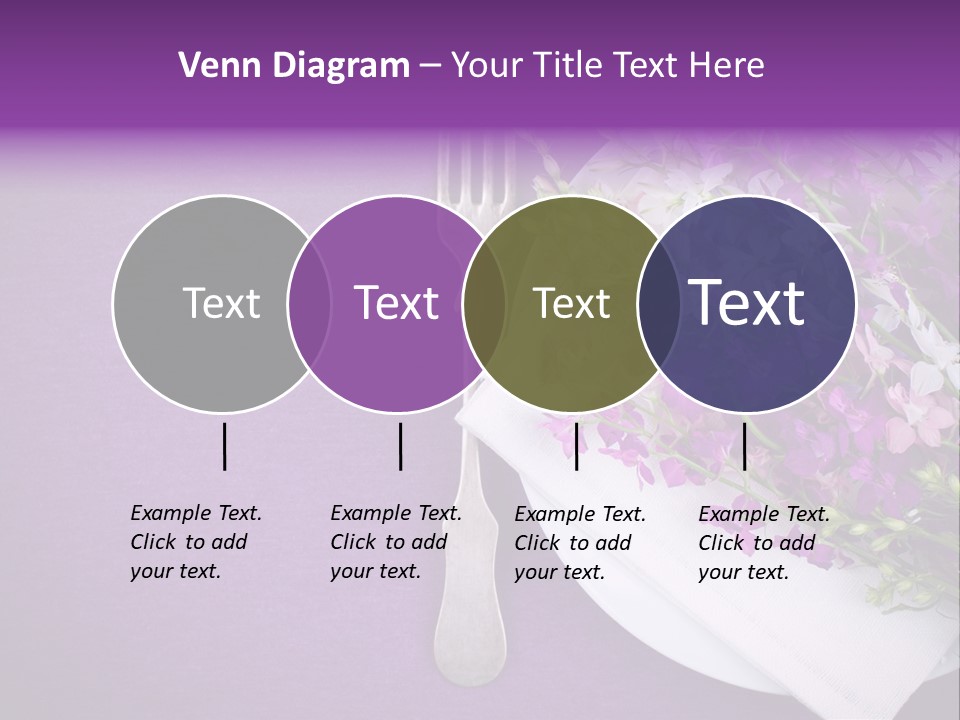 Venn Diagram – Your Title Text Here

Text

Text

Text

Text

Example Text. Click to add your text.

Example Text. Click to add your text.

Example Text. Click to add your text.

Example Text. Click to add your text.